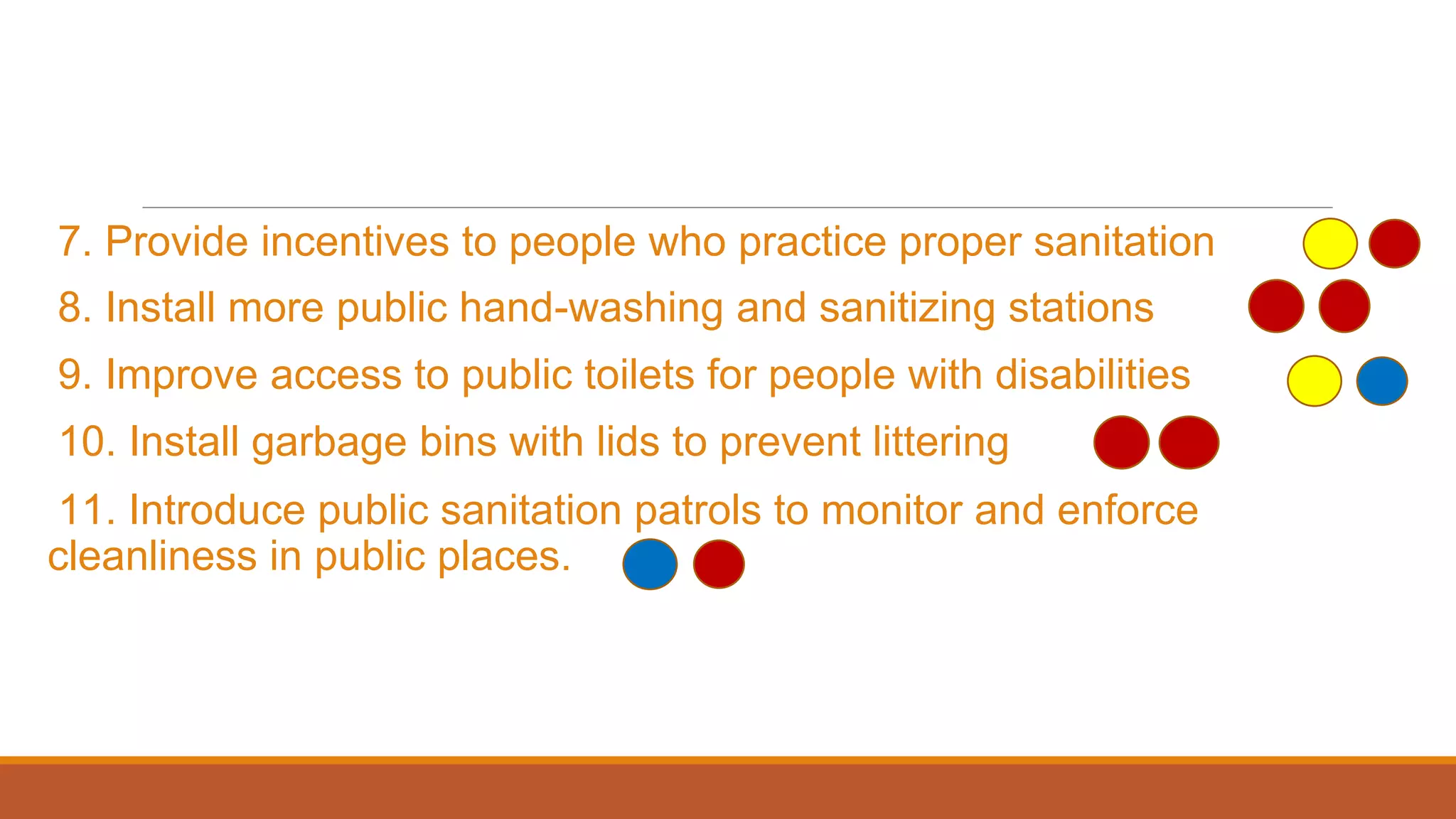 7. Provide incentives to people who practice proper sanitation

8. Install more public hand-washing and sanitizing stations

9. Improve access to public toilets for people with disabilities

10. Install garbage bins with lids to prevent littering

11. Introduce public sanitation patrols to monitor and enforce cleanliness in public places.